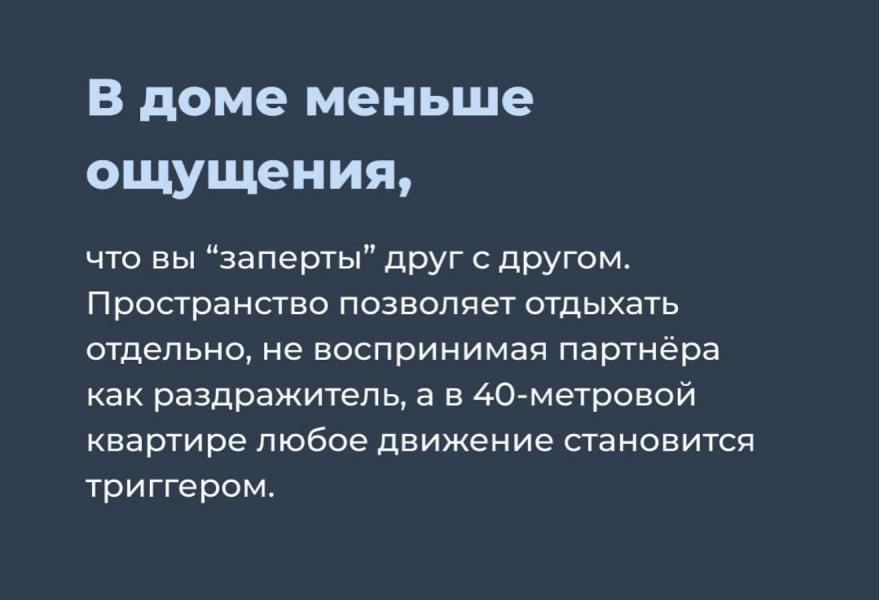 В доме меньше ощущения,

что вы “заперты” друг с другом. Пространство позволяет отдыхать отдельно, не воспринимая партнёра как раздражитель, а в 40-метровой квартире любое движение становится триггером.